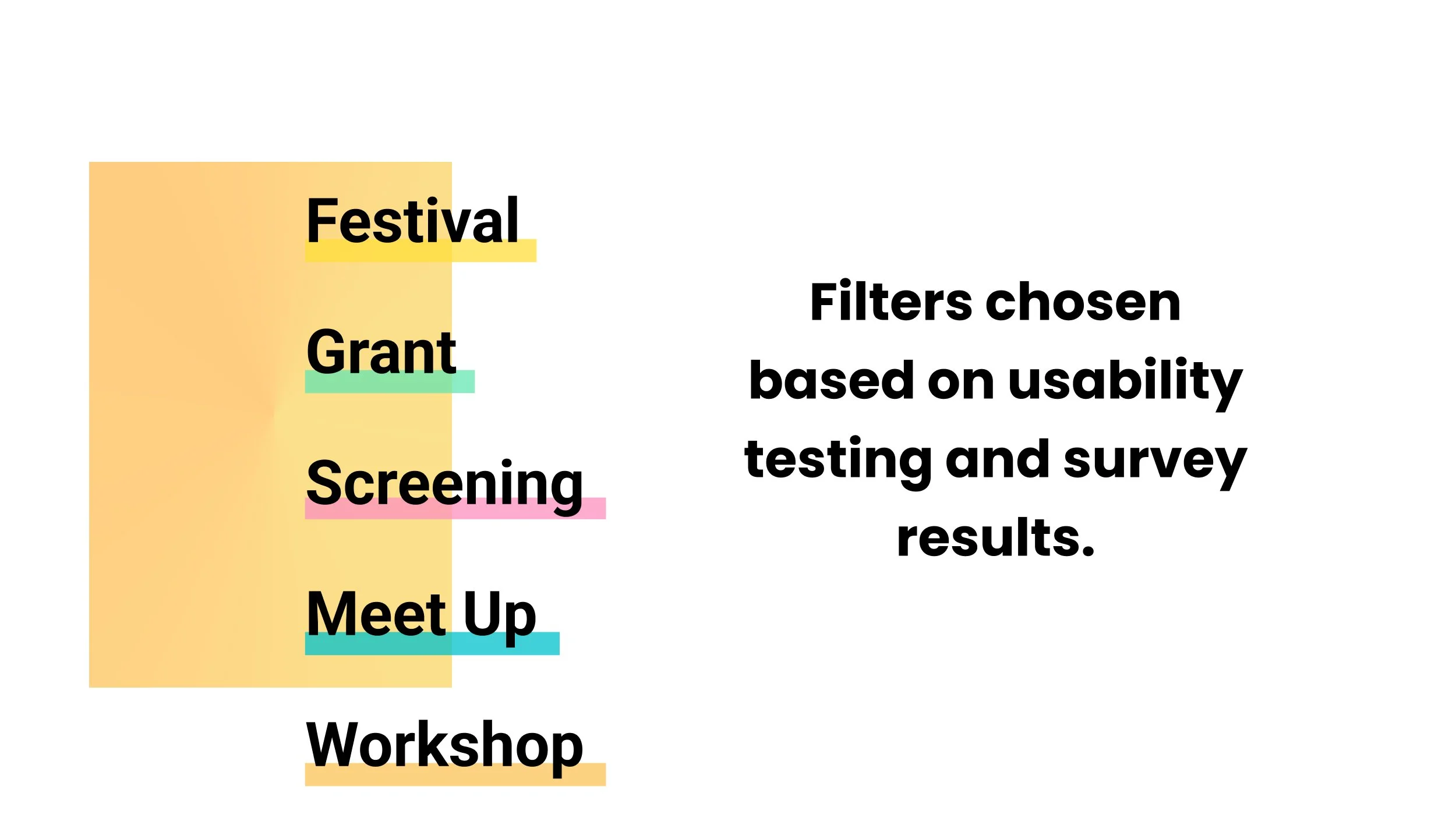 Festival

Grant

Screening

Meet Up

Workshop

Filters chosen based on usability testing and survey results.